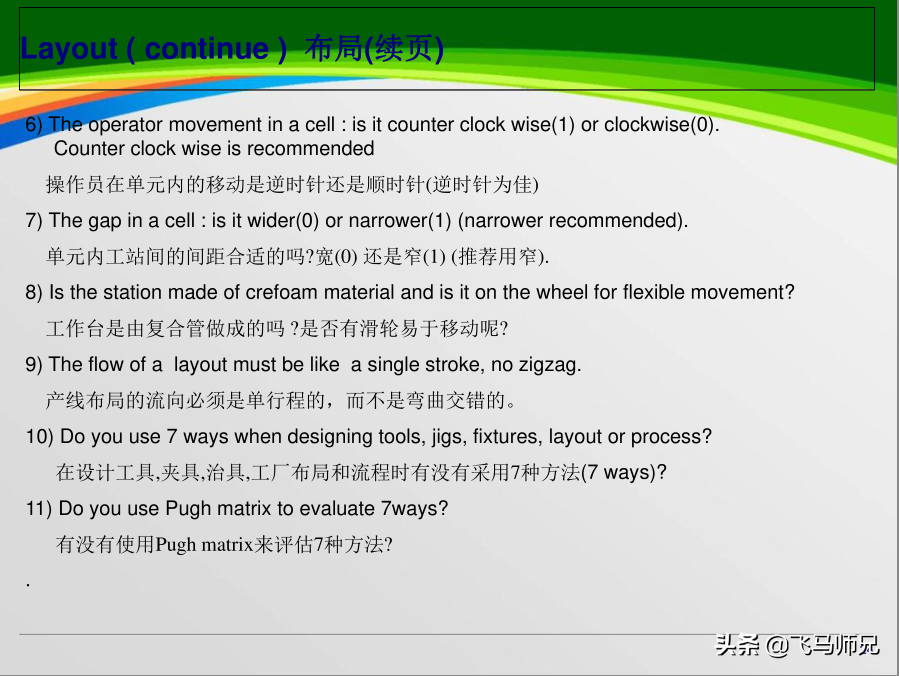 Layout ( continue ) 布局(续页)

6) The operator movement in a cell : is it counter clock wise(1) or clockwise(0). Counter clock wise is recommended

操作员在单元内的移动是逆时针还是顺时针(逆时针为佳)

7) The gap in a cell : is it wider(0) or narrower(1) (narrower recommended).

单元内工站间的间距合适的吗?宽(0) 还是窄(1) (推荐用窄).

8) Is the station made of crefoam material and is it on the wheel for flexible movement?

工作台是由复合管做成的吗 ?是否有滑轮易于移动呢?

9) The flow of a layout must be like a single stroke, no zigzag.

产线布局的流向必须是单行程的，而不是弯曲交错的。

10) Do you use 7 ways when designing tools, jigs, fixtures, layout or process?

在设计工具,夹具,治具,工厂布局和流程时有没有采用7种方法(7 ways)?

11) Do you use Pugh matrix to evaluate 7ways?

有没有使用Pugh matrix来评估7种方法?

.

头条 @飞马师兄